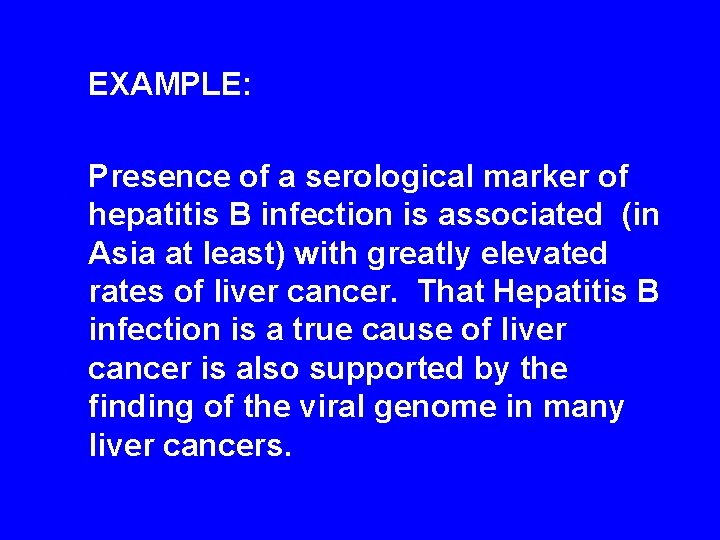 EXAMPLE:

Presence of a serological marker of hepatitis B infection is associated (in Asia at least) with greatly elevated rates of liver cancer. That Hepatitis B infection is a true cause of liver cancer is also supported by the finding of the viral genome in many liver cancers.